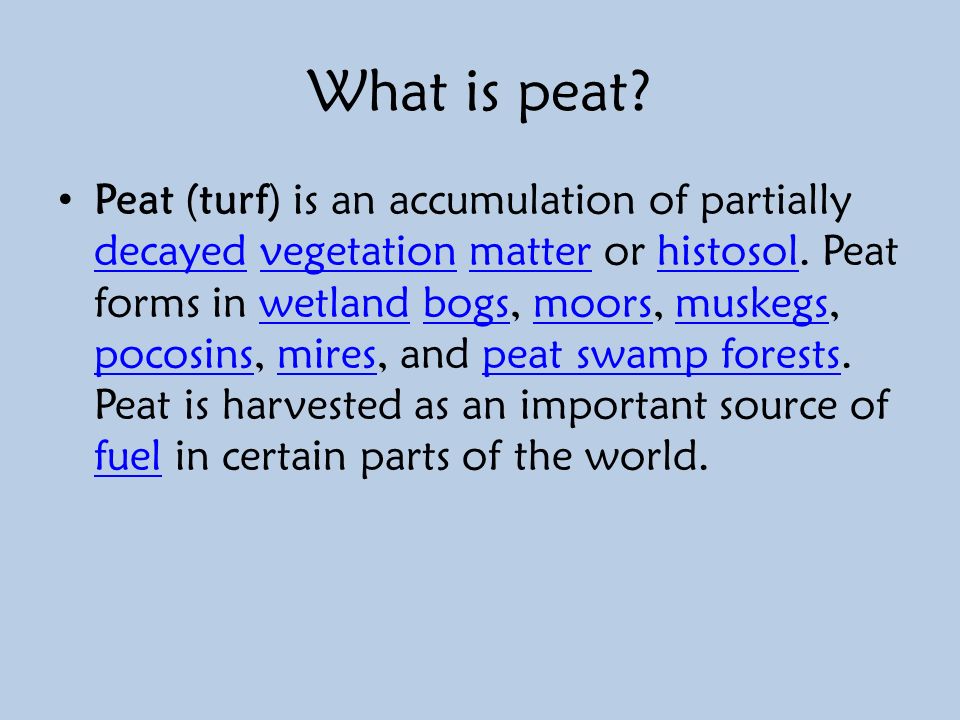 What is peat?

• Peat (turf) is an accumulation of partially decayed vegetation matter or histosol. Peat forms in wetland bogs, moors, muskegs, pocosins, mires, and peat swamp forests. Peat is harvested as an important source of fuel in certain parts of the world.